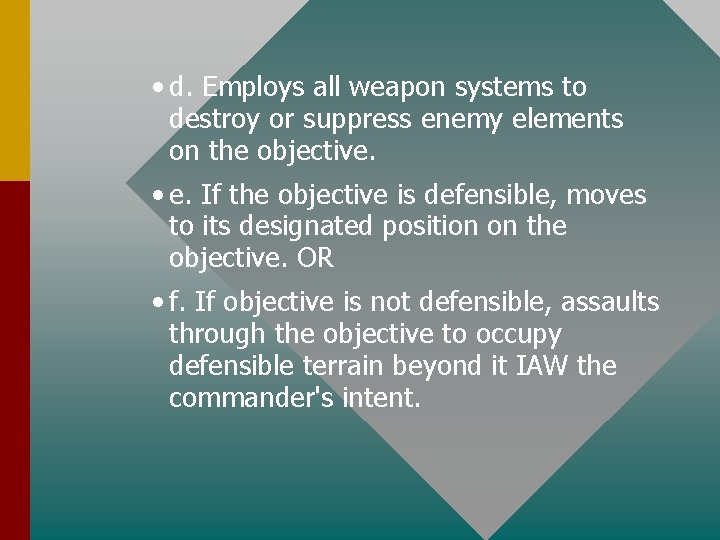 • d. Employs all weapon systems to destroy or suppress enemy elements on the objective.

• e. If the objective is defensible, moves to its designated position on the objective. OR

• f. If objective is not defensible, assaults through the objective to occupy defensible terrain beyond it IAW the commander's intent.